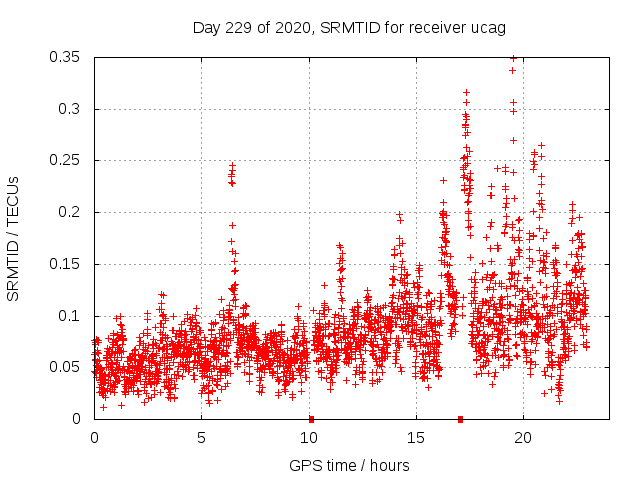 Day 229 of 2020, SRMTID for receiver ucag

SRMTID / TECUs

0.35
0.3
0.25
0.2
0.15
0.1
0.05
0

0
5
10
15
20

GPS time / hours